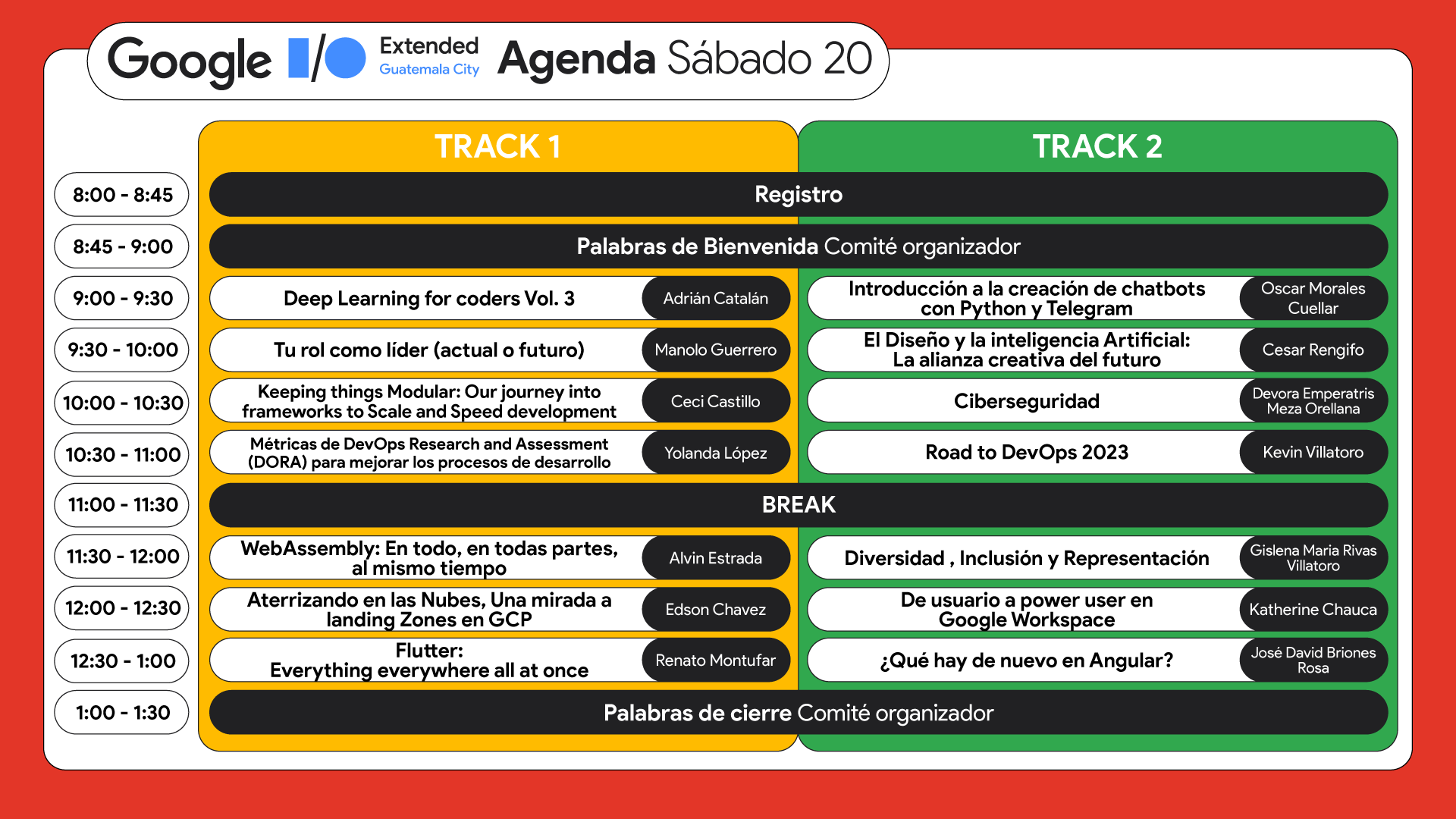 Google I/O Extended Guatemala City Agenda Sábado 20

| | TRACK 1 | | TRACK 2 | |
|---|---|---|---|---|
| 8:00 - 8:45 | Registro | | | |
| 8:45 - 9:00 | Palabras de Bienvenida Comité organizador | | | |
| 9:00 - 9:30 | Deep Learning for coders Vol. 3 | Adrián Catalán | Introducción a la creación de chatbots con Python y Telegram | Oscar Morales Cuellar |
| 9:30 - 10:00 | Tu rol como líder (actual o futuro) | Manolo Guerrero | El Diseño y la inteligencia Artificial: La alianza creativa del futuro | Cesar Rengifo |
| 10:00 - 10:30 | Keeping things Modular: Our journey into frameworks to Scale and Speed development | Ceci Castillo | Ciberseguridad | Devora Emperatris Meza Orellana |
| 10:30 - 11:00 | Métricas de DevOps Research and Assessment (DORA) para mejorar los procesos de desarrollo | Yolanda López | Road to DevOps 2023 | Kevin Villatoro |
| 11:00 - 11:30 | BREAK | | | |
| 11:30 - 12:00 | WebAssembly: En todo, en todas partes, al mismo tiempo | Alvin Estrada | Diversidad , Inclusión y Representación | Gislena Maria Rivas Villatoro |
| 12:00 - 12:30 | Aterrizando en las Nubes, Una mirada a landing Zones en GCP | Edson Chavez | De usuario a power user en Google Workspace | Katherine Chauca |
| 12:30 - 1:00 | Flutter: Everything everywhere all at once | Renato Montufar | ¿Qué hay de nuevo en Angular? | José David Briones Rosa |
| 1:00 - 1:30 | Palabras de cierre Comité organizador | | | |